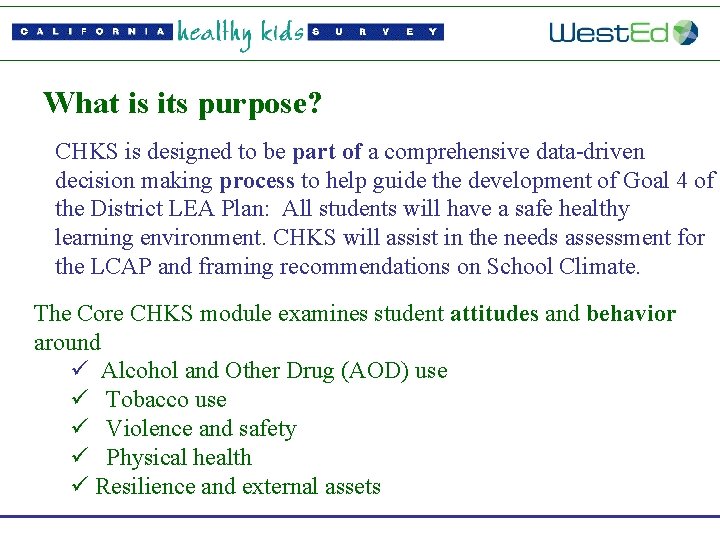 CALIFORNIA healthy kids SURVEY

WestEd

What is its purpose?

CHKS is designed to be part of a comprehensive data-driven decision making process to help guide the development of Goal 4 of the District LEA Plan: All students will have a safe healthy learning environment. CHKS will assist in the needs assessment for the LCAP and framing recommendations on School Climate.

The Core CHKS module examines student attitudes and behavior around

✓ Alcohol and Other Drug (AOD) use
✓ Tobacco use
✓ Violence and safety
✓ Physical health
✓ Resilience and external assets